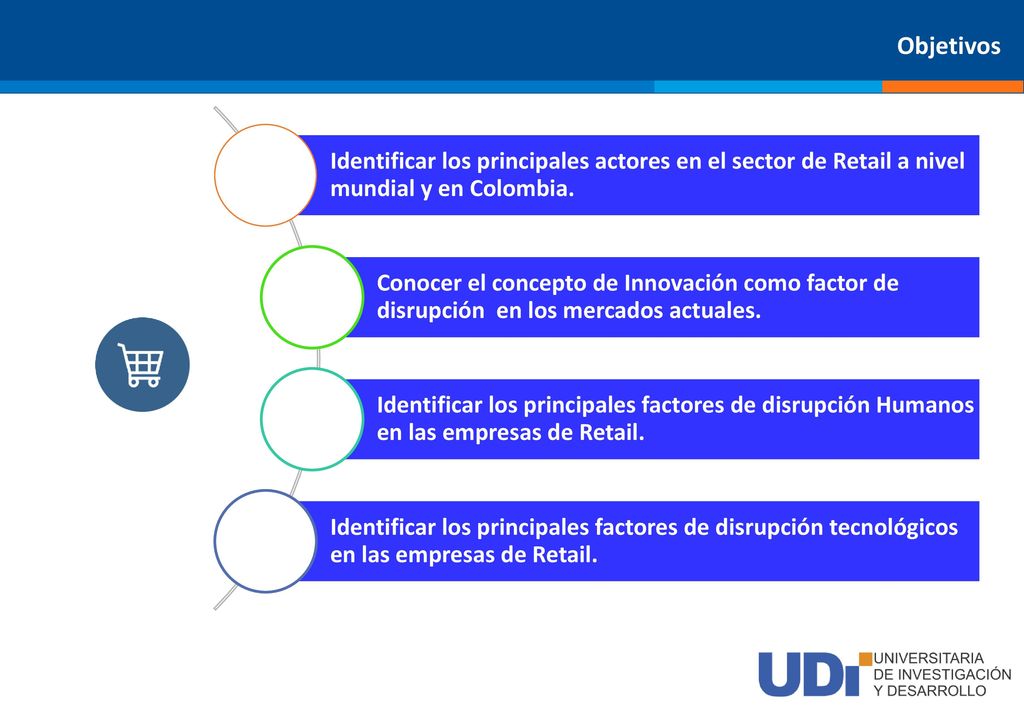 Objetivos

Identificar los principales actores en el sector de Retail a nivel mundial y en Colombia.

Conocer el concepto de Innovación como factor de disrupción en los mercados actuales.

Identificar los principales factores de disrupción Humanos en las empresas de Retail.

Identificar los principales factores de disrupción tecnológicos en las empresas de Retail.

UDI UNIVERSITARIA DE INVESTIGACIÓN Y DESARROLLO